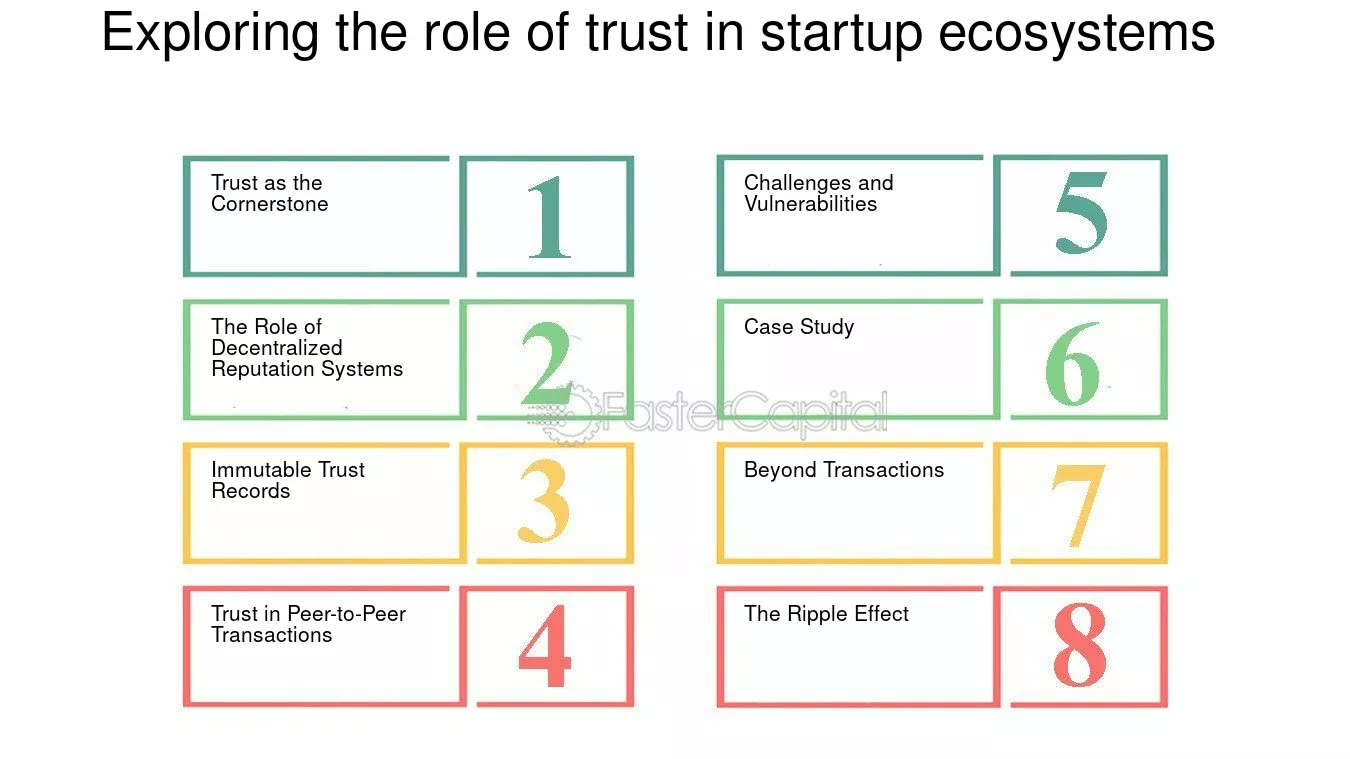 Exploring the role of trust in startup ecosystems

Trust as the Cornerstone
1

The Role of Decentralized Reputation Systems
2

Immutable Trust Records
3

Trust in Peer-to-Peer Transactions
4

Challenges and Vulnerabilities
5

Case Study
6

Beyond Transactions
7

The Ripple Effect
8

FasterCapital